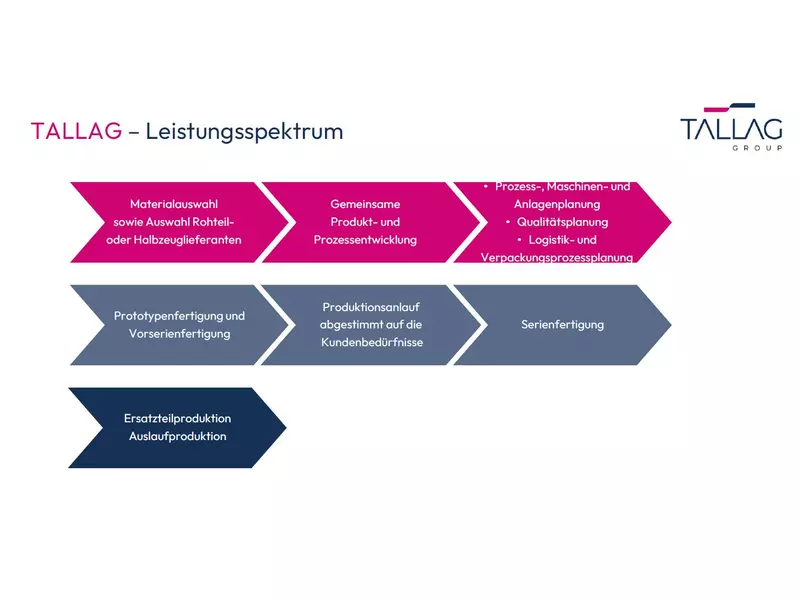 TALLAG – Leistungsspektrum

TALLAG
GROUP

Materialauswahl sowie Auswahl Rohteil- oder Halbzeuglieferanten

Gemeinsame Produkt- und Prozessentwicklung

• Prozess-, Maschinen- und Anlagenplanung
• Qualitätsplanung
• Logistik- und Verpackungsprozessplanung

Prototypenfertigung und Vorserienfertigung

Produktionsanlauf abgestimmt auf die Kundenbedürfnisse

Serienfertigung

Ersatzteilproduktion
Auslaufproduktion